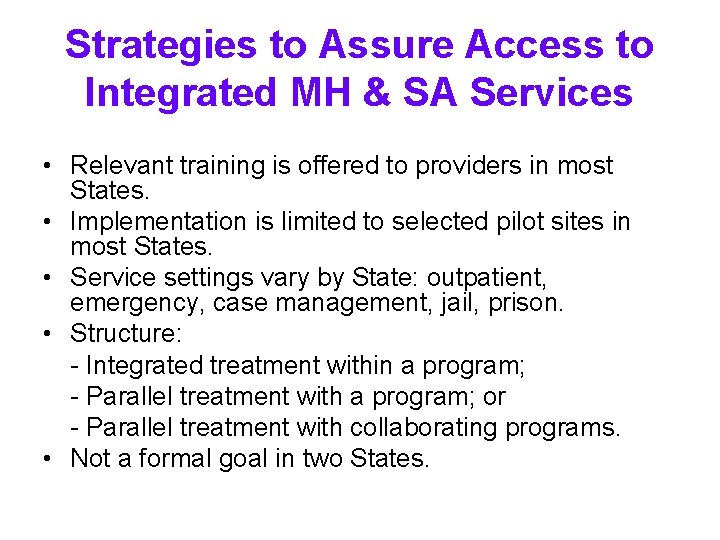 Strategies to Assure Access to Integrated MH & SA Services

• Relevant training is offered to providers in most States.
• Implementation is limited to selected pilot sites in most States.
• Service settings vary by State: outpatient, emergency, case management, jail, prison.
• Structure:
- Integrated treatment within a program;
- Parallel treatment with a program; or
- Parallel treatment with collaborating programs.
• Not a formal goal in two States.